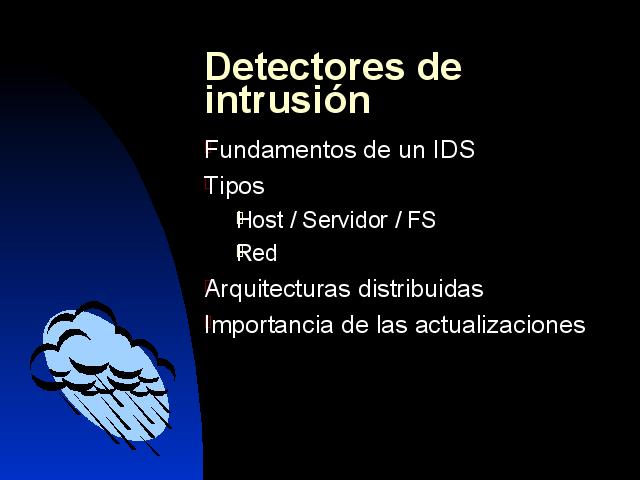 Detectores de intrusión

Fundamentos de un IDS

Tipos

Host / Servidor / FS

Red

Arquitecturas distribuidas

Importancia de las actualizaciones